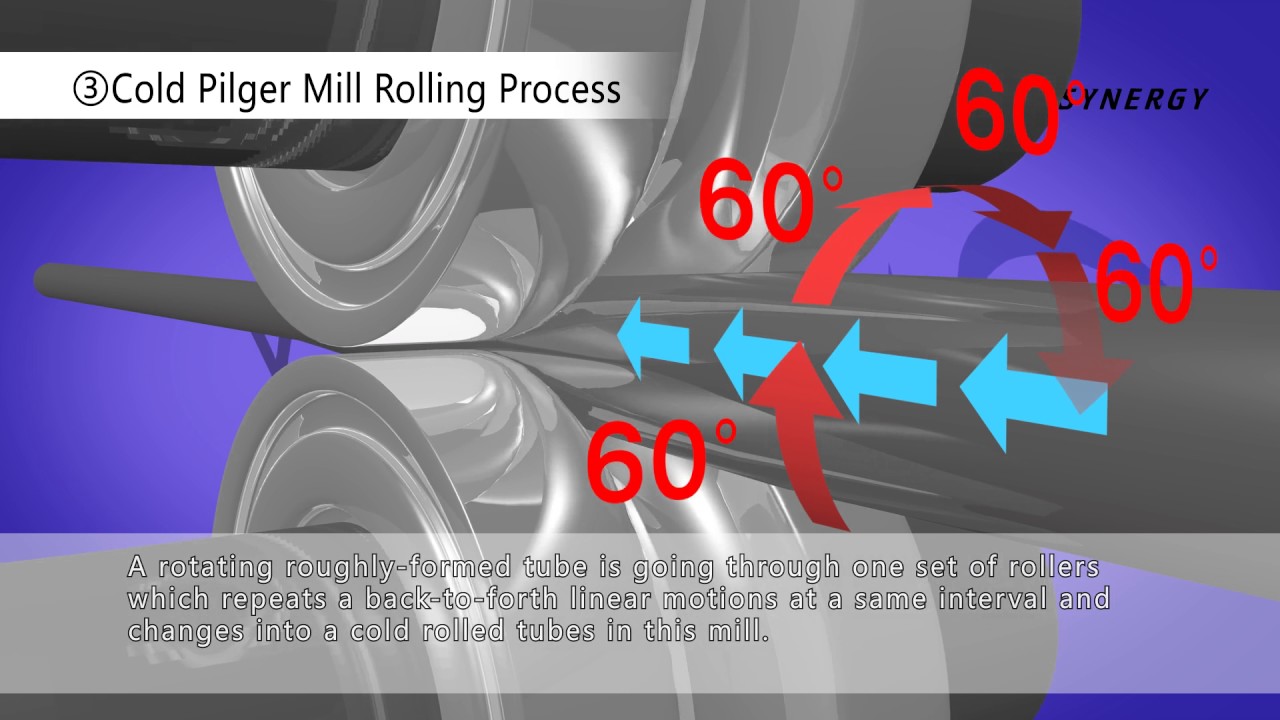 ③Cold Pilger Mill Rolling Process

SYNERGY

60°

60°

60°

60°

A rotating roughly-formed tube is going through one set of rollers which repeats a back-to-forth linear motions at a same interval and changes into a cold rolled tubes in this mill.